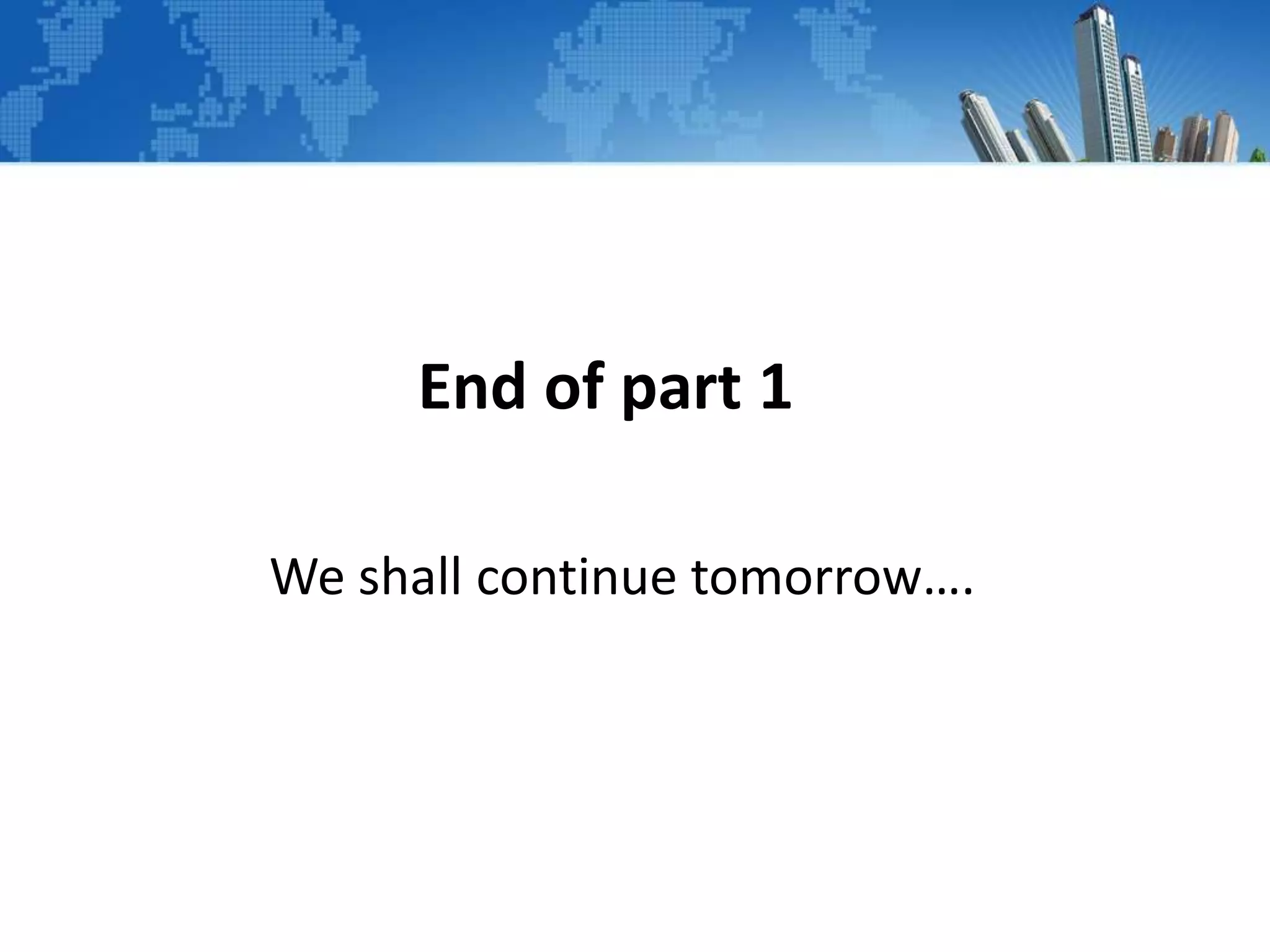 End of part 1

We shall continue tomorrow….